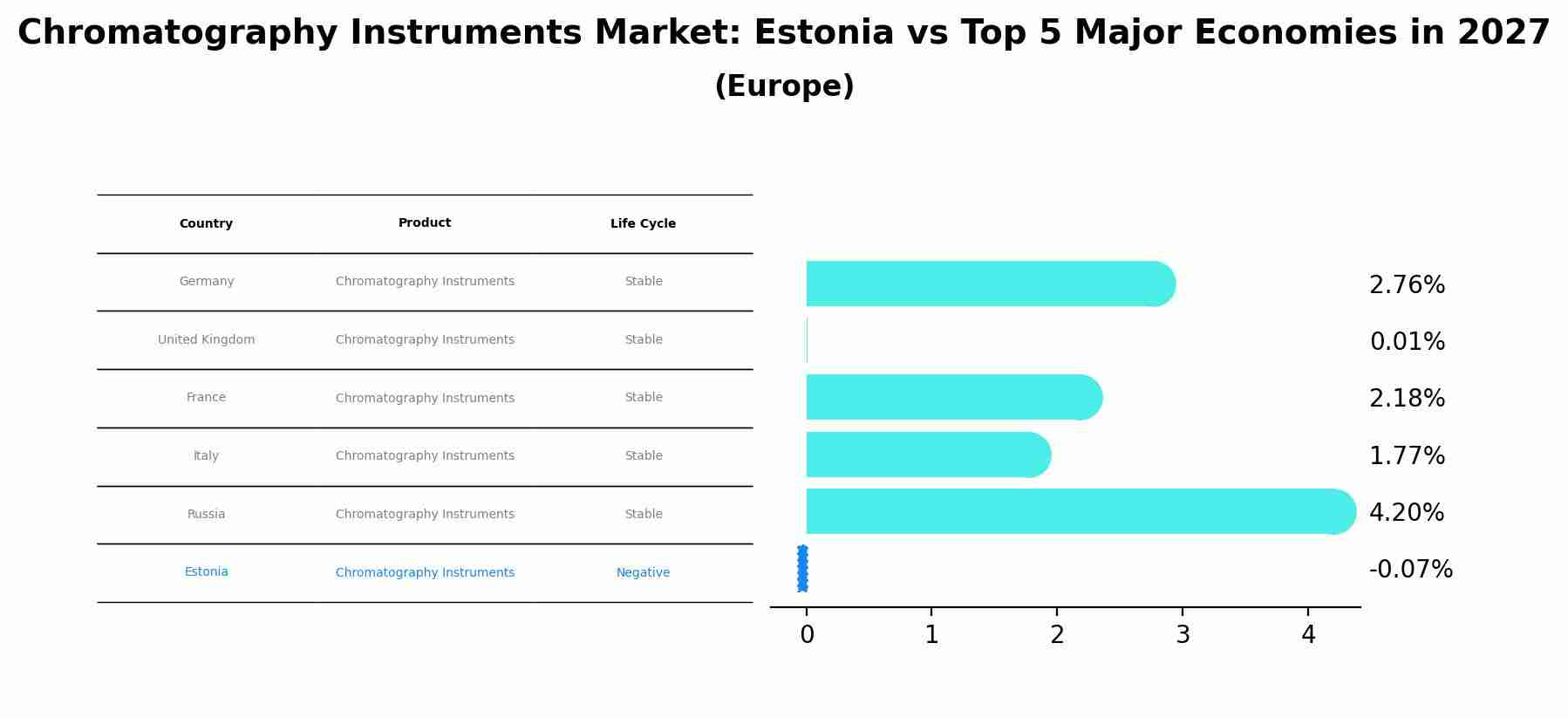 Chromatography Instruments Market: Estonia vs Top 5 Major Economies in 2027
(Europe)

| Country | Product | Life Cycle |
|---|---|---|
| Germany | Chromatography Instruments | Stable |
| United Kingdom | Chromatography Instruments | Stable |
| France | Chromatography Instruments | Stable |
| Italy | Chromatography Instruments | Stable |
| Russia | Chromatography Instruments | Stable |
| Estonia | Chromatography Instruments | Negative |

2.76%
0.01%
2.18%
1.77%
4.20%
-0.07%

0 1 2 3 4